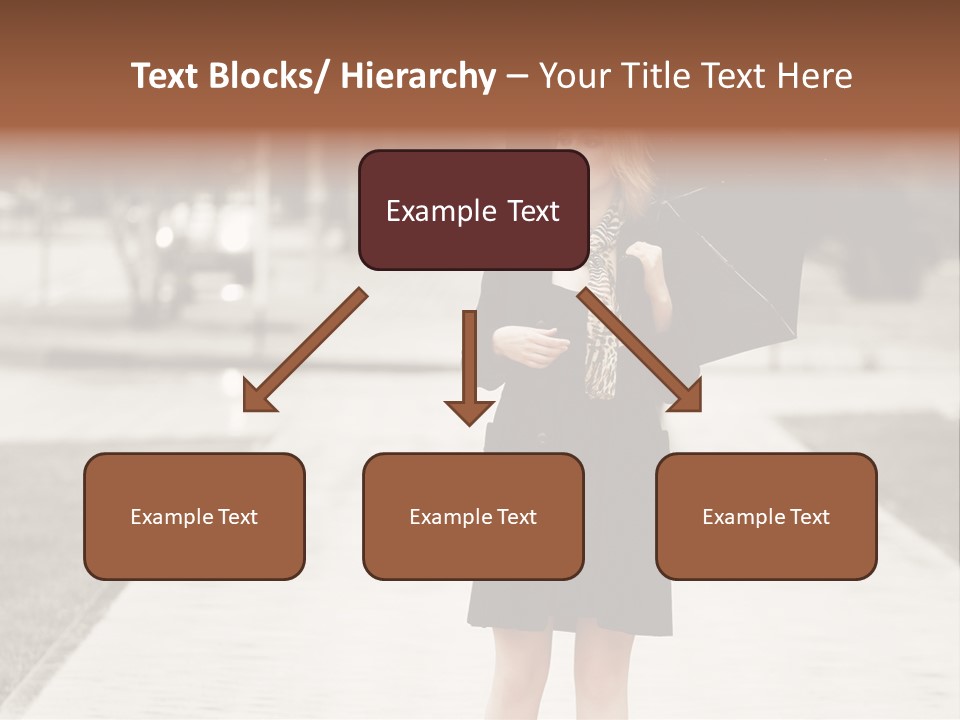 Text Blocks/ Hierarchy – Your Title Text Here

Example Text

Example Text

Example Text

Example Text